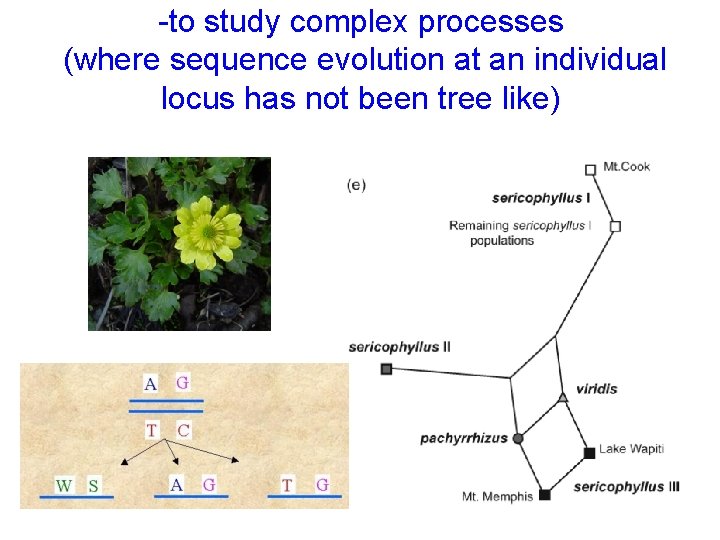 -to study complex processes (where sequence evolution at an individual locus has not been tree like)

A G
T C
W S
A G
T G

(e)
Mt.Cook
sericophyllus I
Remaining sericophyllus I populations
sericophyllus II
viridis
pachyrrhizus
Lake Wapiti
Mt. Memphis
sericophyllus III